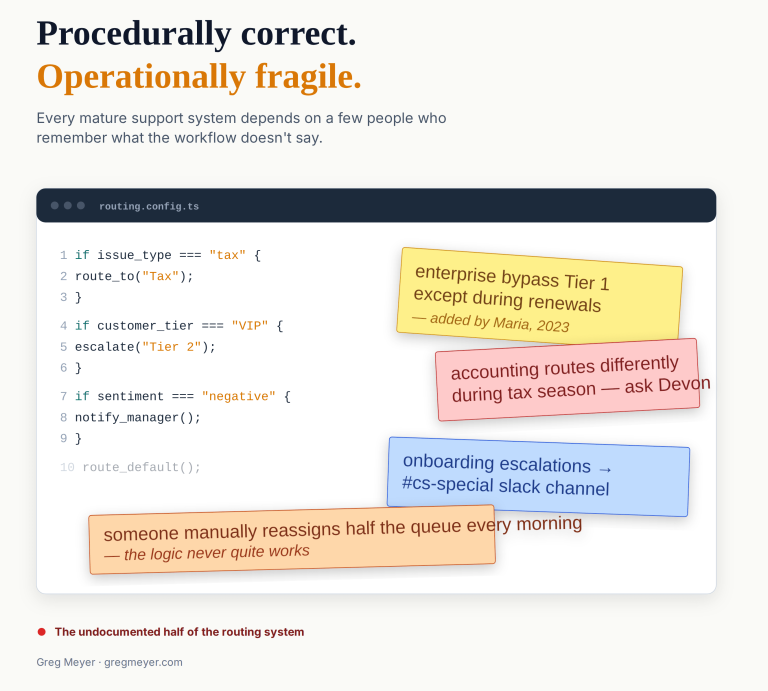 Procedurally correct.
Operationally fragile.

Every mature support system depends on a few people who remember what the workflow doesn't say.

routing.config.ts

1 if issue_type === "tax" {
2 route_to("Tax");
3 }
4 if customer_tier === "VIP" {
5 escalate("Tier 2");
6 }
7 if sentiment === "negative" {
8 notify_manager();
9 }
10 route_default();

enterprise bypass Tier 1 except during renewals
— added by Maria, 2023

accounting routes differently during tax season — ask Devon

onboarding escalations → #cs-special slack channel

someone manually reassigns half the queue every morning
— the logic never quite works

The undocumented half of the routing system

Greg Meyer · gregmeyer.com